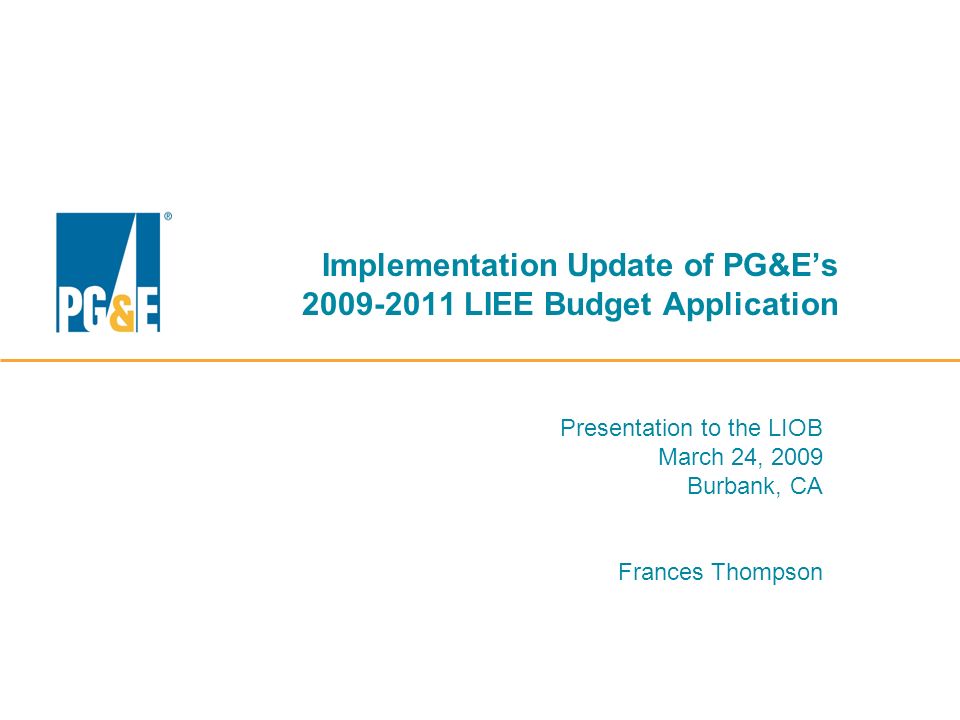 PG&E®

Implementation Update of PG&E's
2009-2011 LIEE Budget Application

Presentation to the LIOB
March 24, 2009
Burbank, CA

Frances Thompson